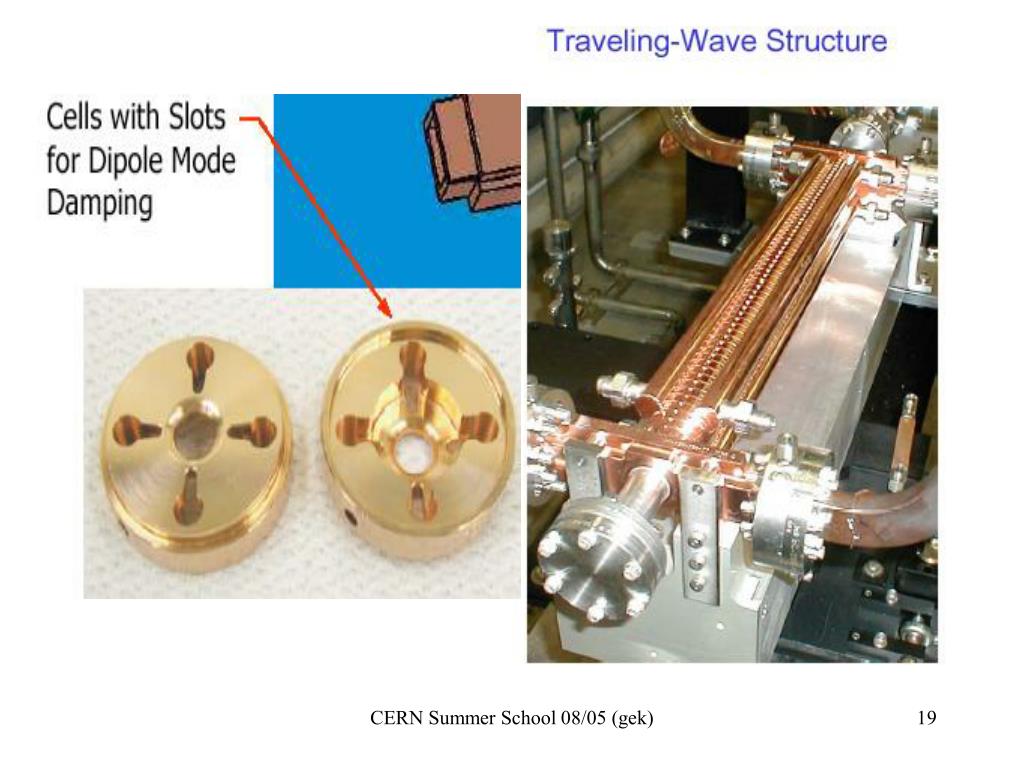 Traveling-Wave Structure

Cells with Slots for Dipole Mode Damping

CERN Summer School 08/05 (gek)

19